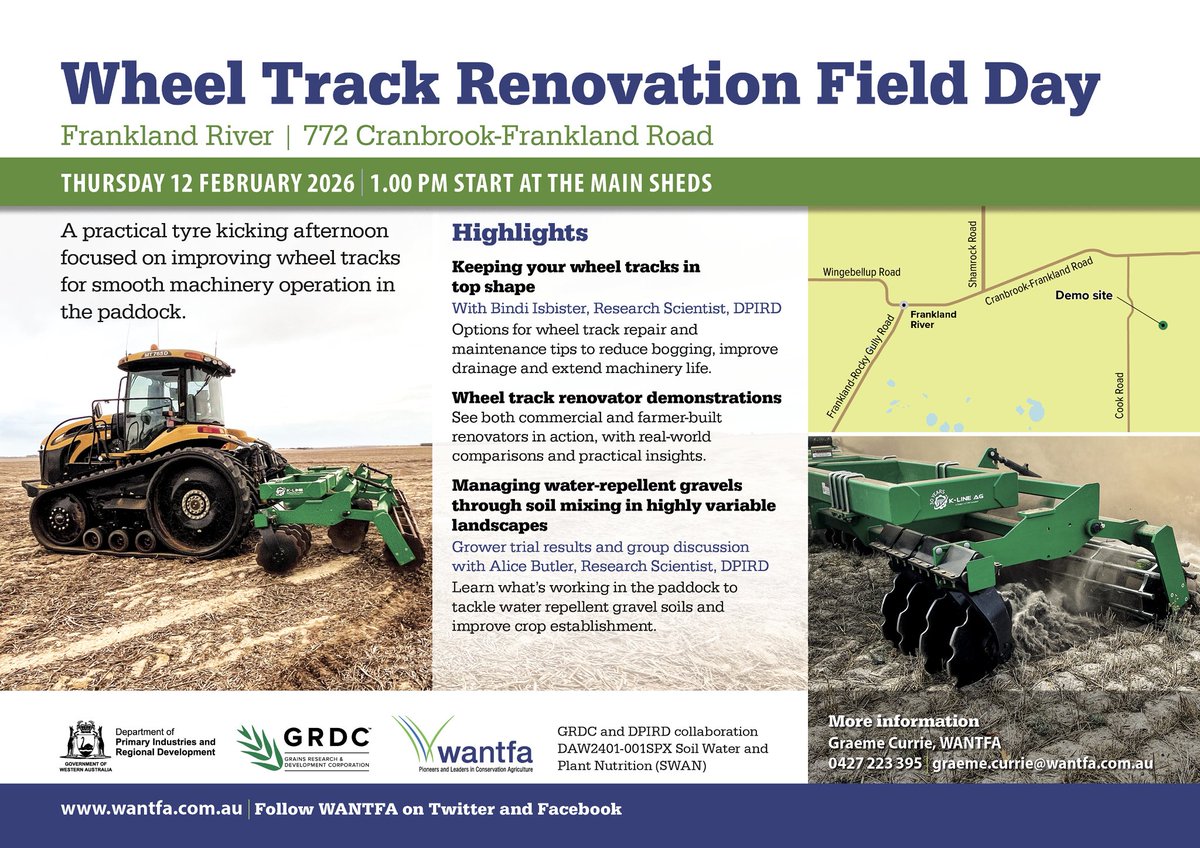 Wheel Track Renovation Field Day

Frankland River | 772 Cranbrook-Frankland Road

THURSDAY 12 FEBRUARY 2026 | 1.00 PM START AT THE MAIN SHEDS

A practical tyre kicking afternoon focused on improving wheel tracks for smooth machinery operation in the paddock.

MT765D

K-LINE

Highlights

Keeping your wheel tracks in top shape
With Bindi Isbister, Research Scientist, DPIRD
Options for wheel track repair and maintenance tips to reduce bogging, improve drainage and extend machinery life.

Wheel track renovator demonstrations
See both commercial and farmer-built renovators in action, with real-world comparisons and practical insights.

Managing water-repellent gravels through soil mixing in highly variable landscapes
Grower trial results and group discussion with Alice Butler, Research Scientist, DPIRD
Learn what's working in the paddock to tackle water repellent gravel soils and improve crop establishment.

Wingebellup Road
Shamrock Road
Cranbrook-Frankland Road
Frankland River
Demo site
Frankland-Rocky Gully Road
Cook Road

K-LINE AG

Department of Primary Industries and Regional Development
GOVERNMENT OF WESTERN AUSTRALIA

GRDC
GRAINS RESEARCH & DEVELOPMENT CORPORATION

wantfa
Pioneers and Leaders in Conservation Agriculture

GRDC and DPIRD collaboration DAW2401-001SPX Soil Water and Plant Nutrition (SWAN)

More information
Graeme Currie, WANTFA
0427 223 395 | graeme.currie@wantfa.com.au

www.wantfa.com.au | Follow WANTFA on Twitter and Facebook